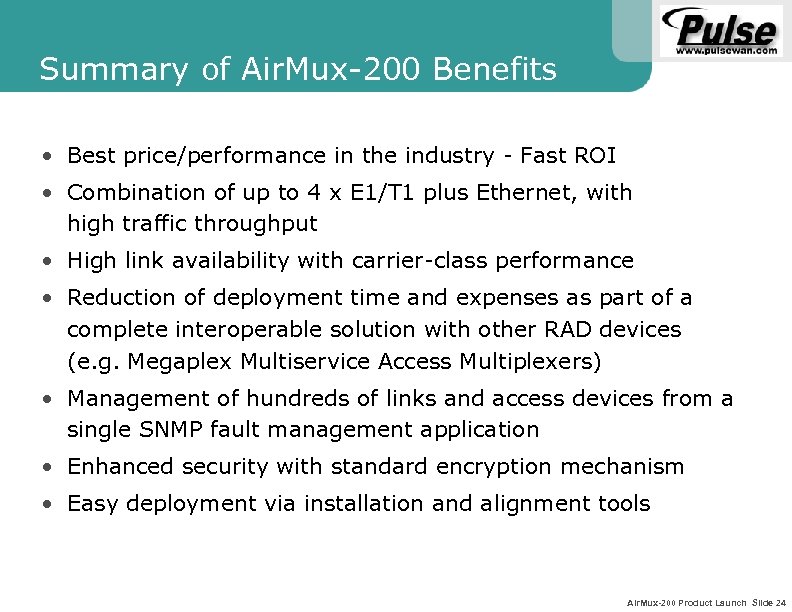 Pulse
www.pulsewan.com

Summary of AirMux-200 Benefits

• Best price/performance in the industry - Fast ROI
• Combination of up to 4 x E1/T1 plus Ethernet, with high traffic throughput
• High link availability with carrier-class performance
• Reduction of deployment time and expenses as part of a complete interoperable solution with other RAD devices (e.g. Megaplex Multiservice Access Multiplexers)
• Management of hundreds of links and access devices from a single SNMP fault management application
• Enhanced security with standard encryption mechanism
• Easy deployment via installation and alignment tools

AirMux-200 Product Launch Slide 24